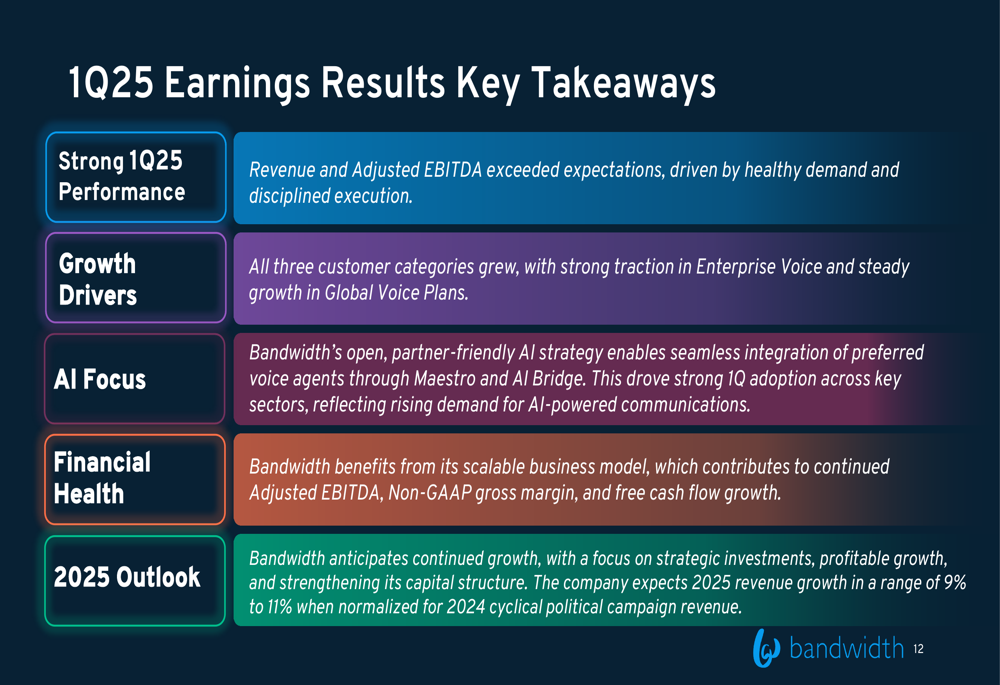 1Q25 Earnings Results Key Takeaways

Strong 1Q25 Performance

Revenue and Adjusted EBITDA exceeded expectations, driven by healthy demand and disciplined execution.

Growth Drivers

All three customer categories grew, with strong traction in Enterprise Voice and steady growth in Global Voice Plans.

AI Focus

Bandwidth's open, partner-friendly AI strategy enables seamless integration of preferred voice agents through Maestro and AI Bridge. This drove strong 1Q adoption across key sectors, reflecting rising demand for AI-powered communications.

Financial Health

Bandwidth benefits from its scalable business model, which contributes to continued Adjusted EBITDA, Non-GAAP gross margin, and free cash flow growth.

2025 Outlook

Bandwidth anticipates continued growth, with a focus on strategic investments, profitable growth, and strengthening its capital structure. The company expects 2025 revenue growth in a range of 9% to 11% when normalized for 2024 cyclical political campaign revenue.

bandwidth 12